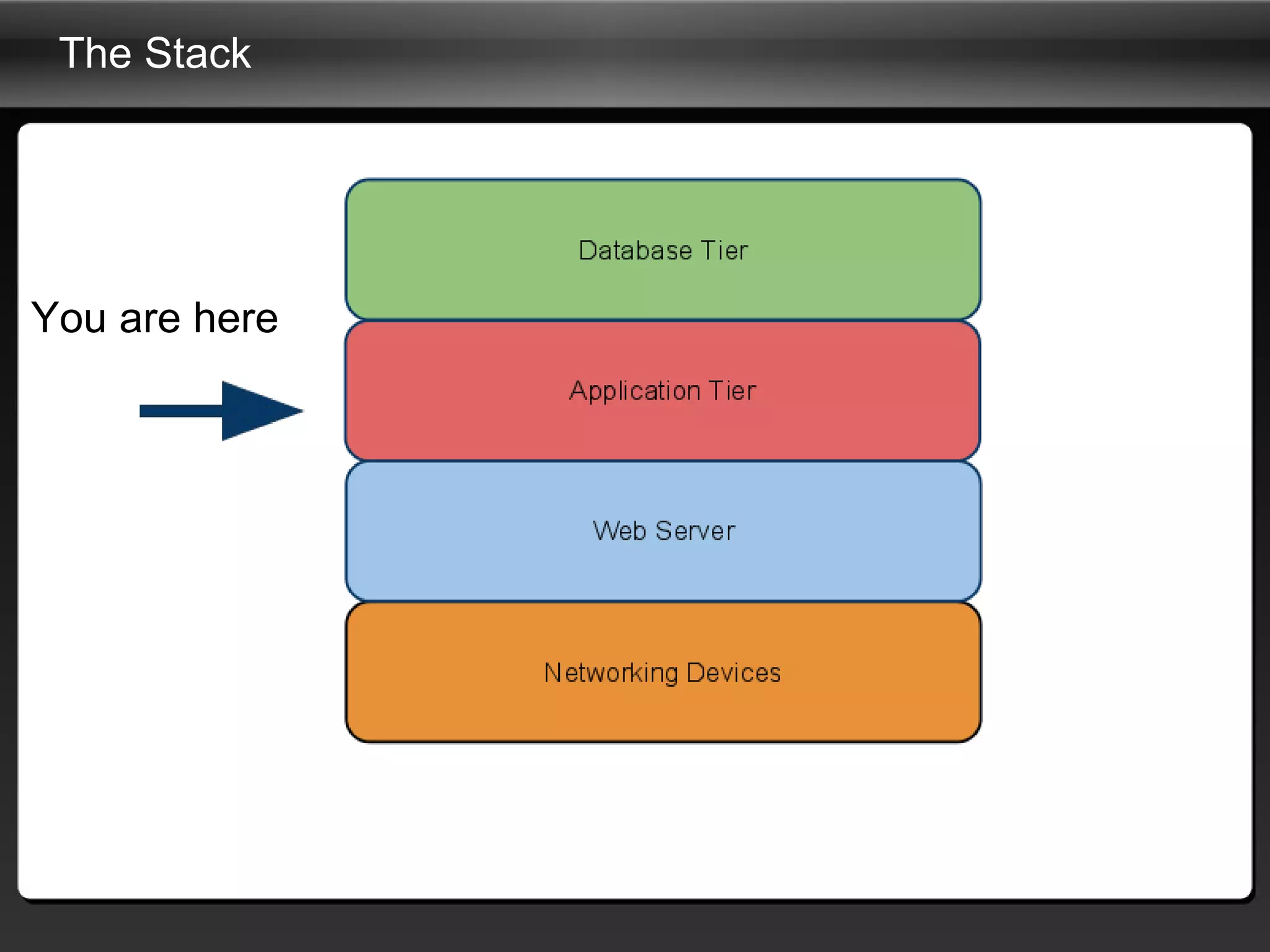 The Stack

You are here

Database Tier

Application Tier

Web Server

Networking Devices